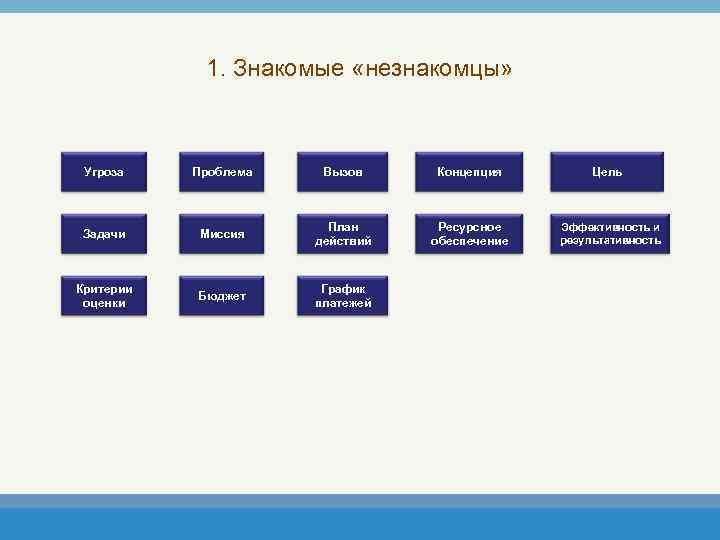 1. Знакомые «незнакомцы»

Угроза

Проблема

Вызов

Концепция

Цель

Задачи

Миссия

План действий

Ресурсное обеспечение

Эффективность и результативность

Критерии оценки

Бюджет

График платежей